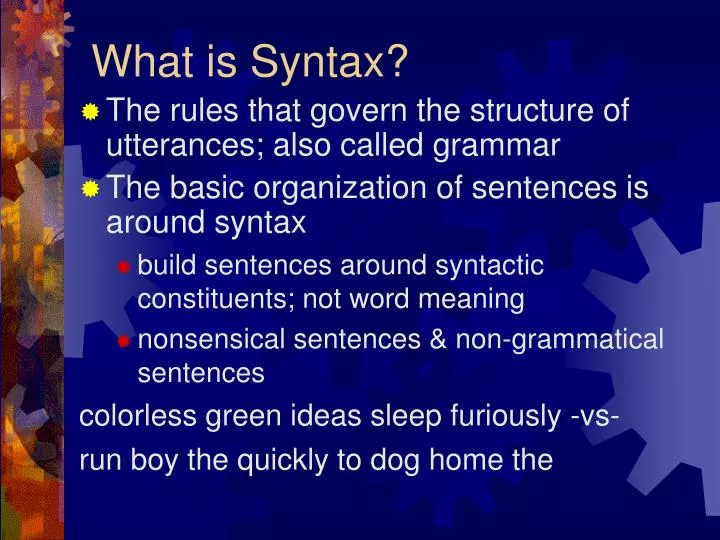 What is Syntax?

The rules that govern the structure of utterances; also called grammar

The basic organization of sentences is around syntax

build sentences around syntactic constituents; not word meaning

nonsensical sentences & non-grammatical sentences

colorless green ideas sleep furiously -vs-

run boy the quickly to dog home the